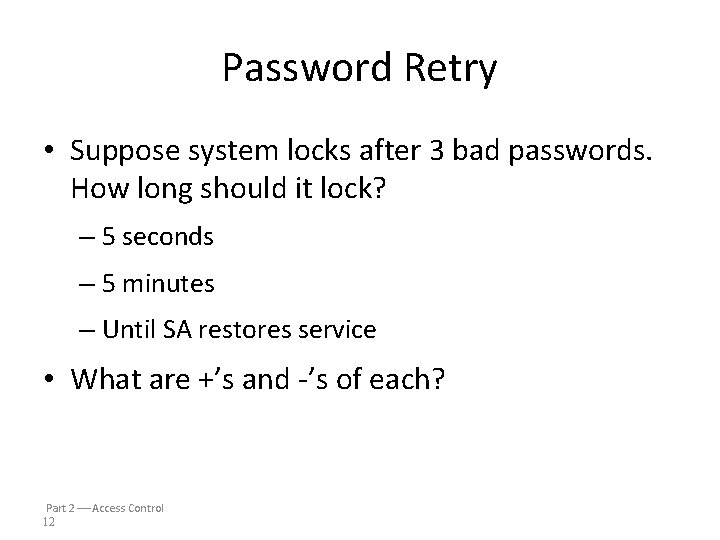 Password Retry

• Suppose system locks after 3 bad passwords. How long should it lock?

– 5 seconds

– 5 minutes

– Until SA restores service

• What are +’s and -’s of each?

Part 2 — Access Control
12